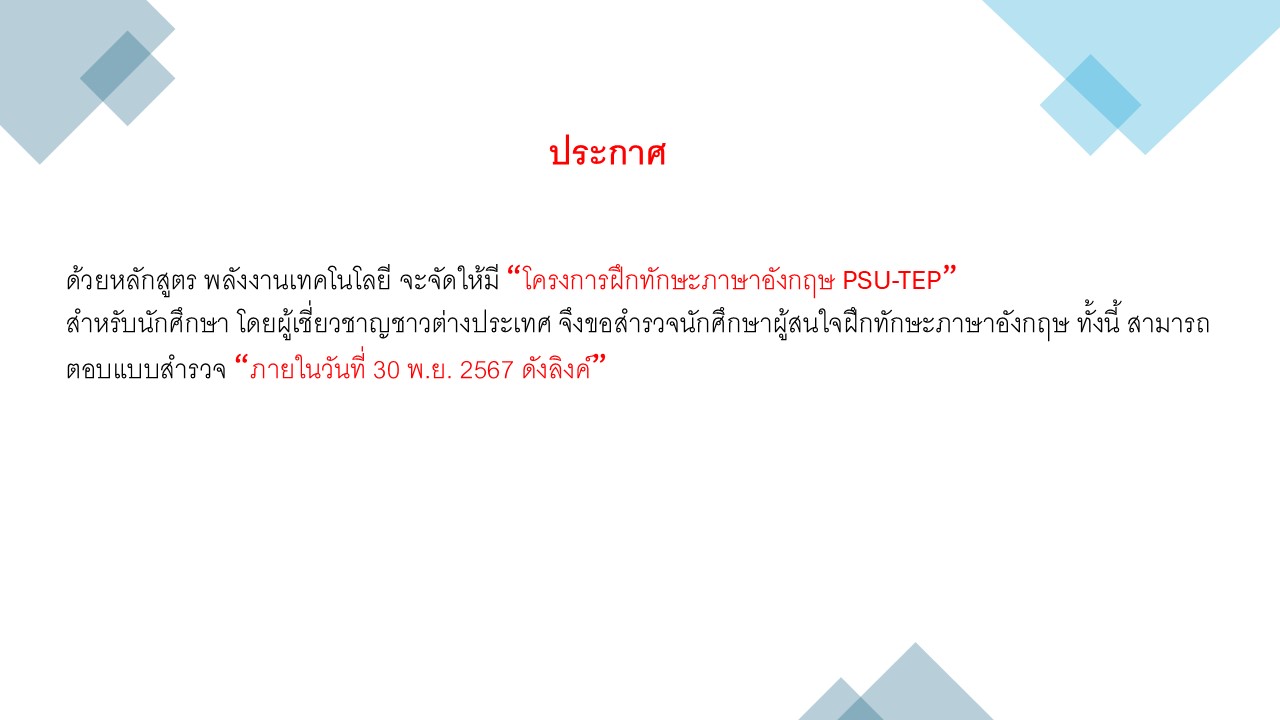 ประกาศ

ด้วยหลักสูตร พลังงานเทคโนโลยี จะจัดให้มี “โครงการฝึกทักษะภาษาอังกฤษ PSU-TEP” สำหรับนักศึกษา โดยผู้เชี่ยวชาญชาวต่างประเทศ จึงขอสำรวจนักศึกษาผู้สนใจฝึกทักษะภาษาอังกฤษ ทั้งนี้ สามารถตอบแบบสำรวจ “ภายในวันที่ 30 พ.ย. 2567 ดังลิงค์”